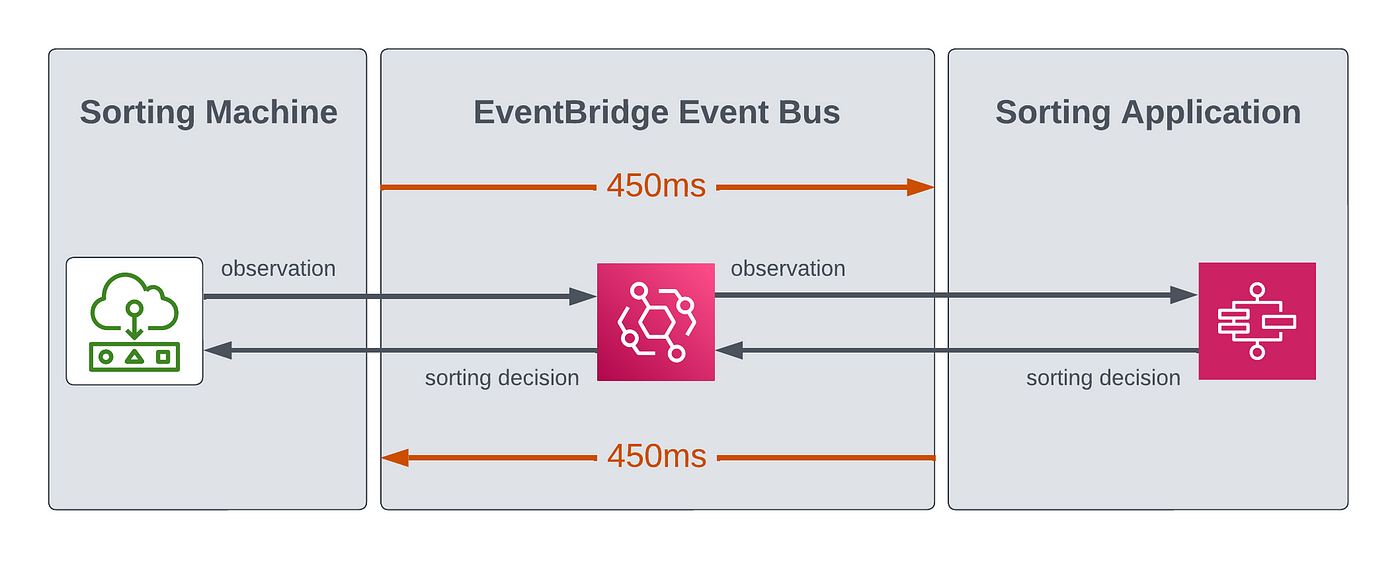 Sorting Machine

EventBridge Event Bus

Sorting Application

450ms

observation

observation

sorting decision

sorting decision

450ms